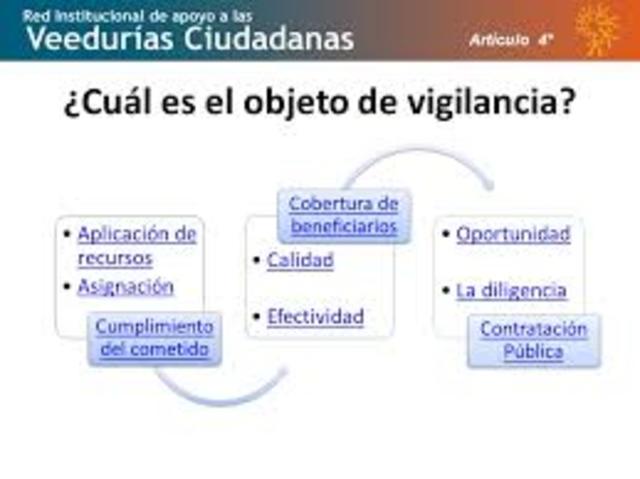 Red Institucional de apoyo a las
Veedurías Ciudadanas

Artículo 4°

¿Cuál es el objeto de vigilancia?

• Aplicación de recursos
• Asignación

Cumplimiento del cometido

Cobertura de beneficiarios

• Calidad
• Efectividad

• Oportunidad
• La diligencia

Contratación Pública